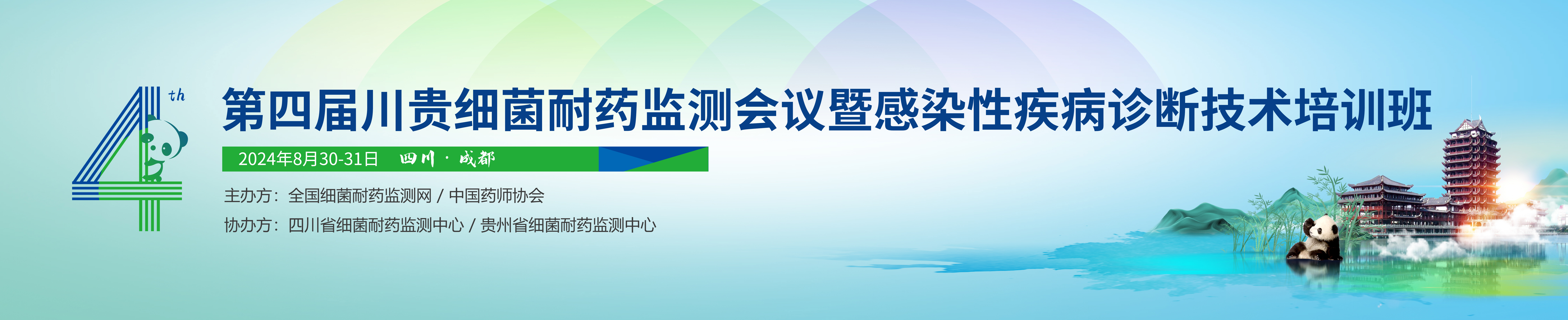 4th

第四届川贵细菌耐药监测会议暨感染性疾病诊断技术培训班

2024年8月30-31日 四川 · 成都

主办方：全国细菌耐药监测网 / 中国药师协会

协办方：四川省细菌耐药监测中心 / 贵州省细菌耐药监测中心